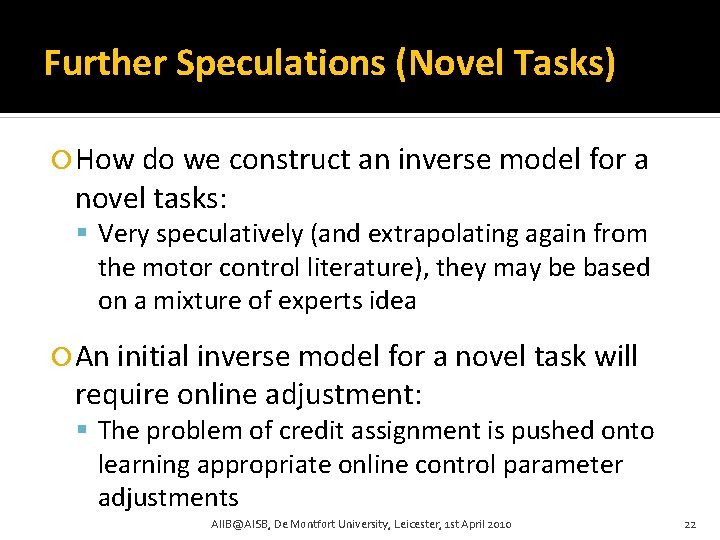 Further Speculations (Novel Tasks)

How do we construct an inverse model for a novel tasks:

Very speculatively (and extrapolating again from the motor control literature), they may be based on a mixture of experts idea

An initial inverse model for a novel task will require online adjustment:

The problem of credit assignment is pushed onto learning appropriate online control parameter adjustments

AIIB@AISB, De Montfort University, Leicester, 1st April 2010

22